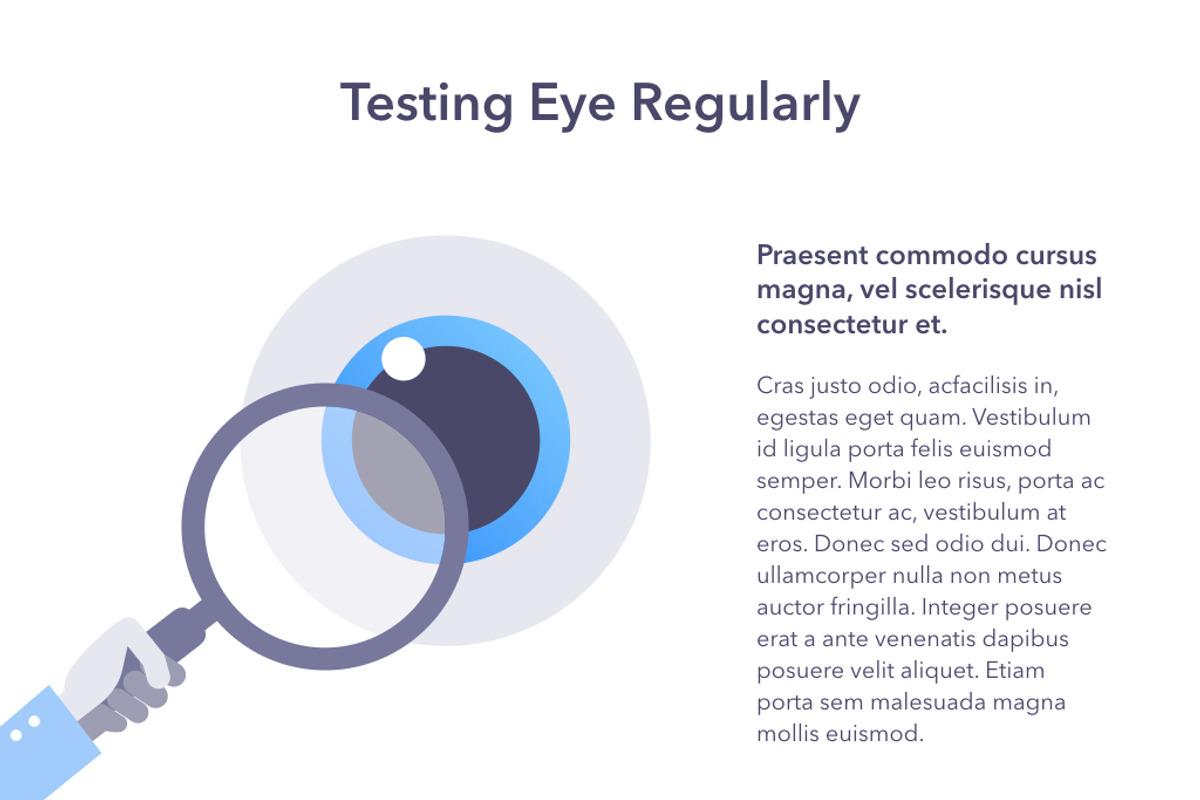 Testing Eye Regularly

Praesent commodo cursus magna, vel scelerisque nisl consectetur et.

Cras justo odio, acfacilisis in, egestas eget quam. Vestibulum id ligula porta felis euismod semper. Morbi leo risus, porta ac consectetur ac, vestibulum at eros. Donec sed odio dui. Donec ullamcorper nulla non metus auctor fringilla. Integer posuere erat a ante venenatis dapibus posuere velit aliquet. Etiam porta sem malesuada magna mollis euismod.